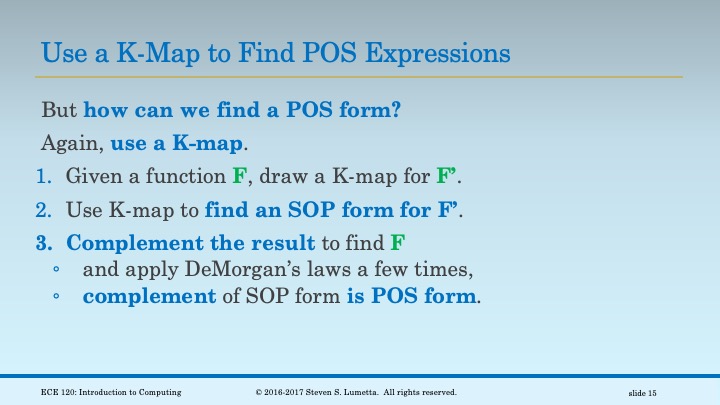 Use a K-Map to Find POS Expressions

But how can we find a POS form?

Again, use a K-map.

1. Given a function F, draw a K-map for F'.
2. Use K-map to find an SOP form for F'.
3. Complement the result to find F
◦ and apply DeMorgan's laws a few times,
◦ complement of SOP form is POS form.

ECE 120: Introduction to Computing © 2016-2017 Steven S. Lumetta. All rights reserved. slide 15